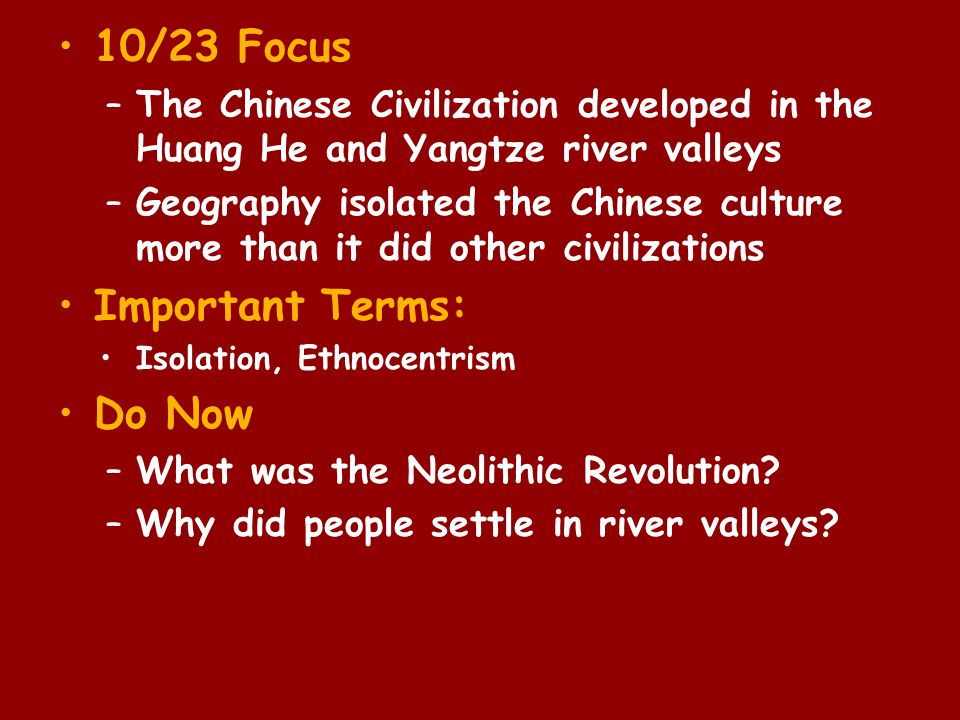 • 10/23 Focus
– The Chinese Civilization developed in the Huang He and Yangtze river valleys
– Geography isolated the Chinese culture more than it did other civilizations

• Important Terms:
• Isolation, Ethnocentrism

• Do Now
– What was the Neolithic Revolution?
– Why did people settle in river valleys?